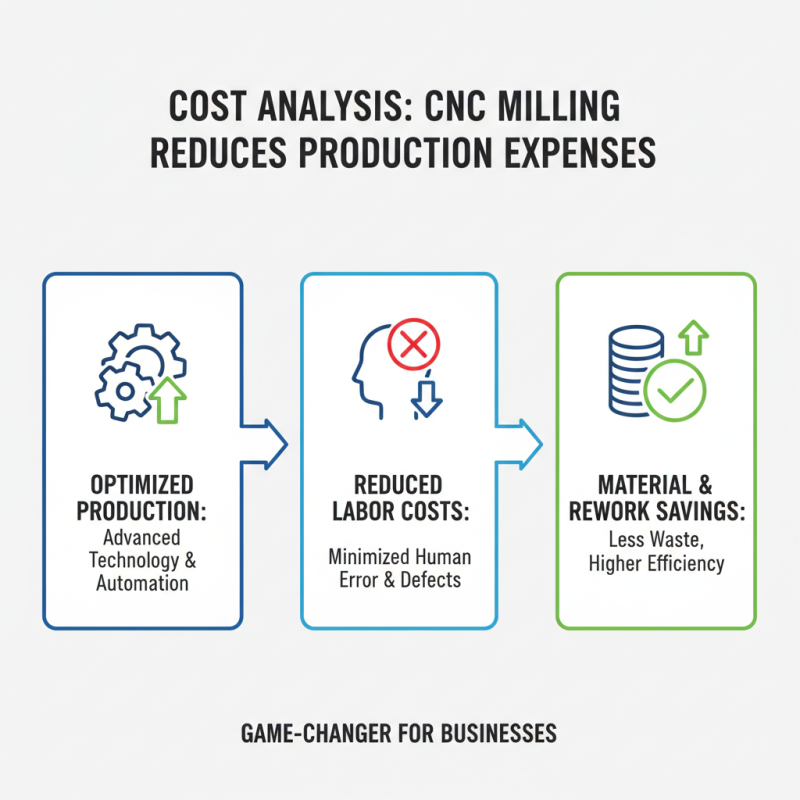 COST ANALYSIS: CNC MILLING REDUCES PRODUCTION EXPENSES

OPTIMIZED PRODUCTION:
Advanced Technology & Automation

REDUCED LABOR COSTS:
Minimized Human Error & Defects

MATERIAL & REWORK SAVINGS:
Less Waste, Higher Efficiency

GAME-CHANGER FOR BUSINESSES